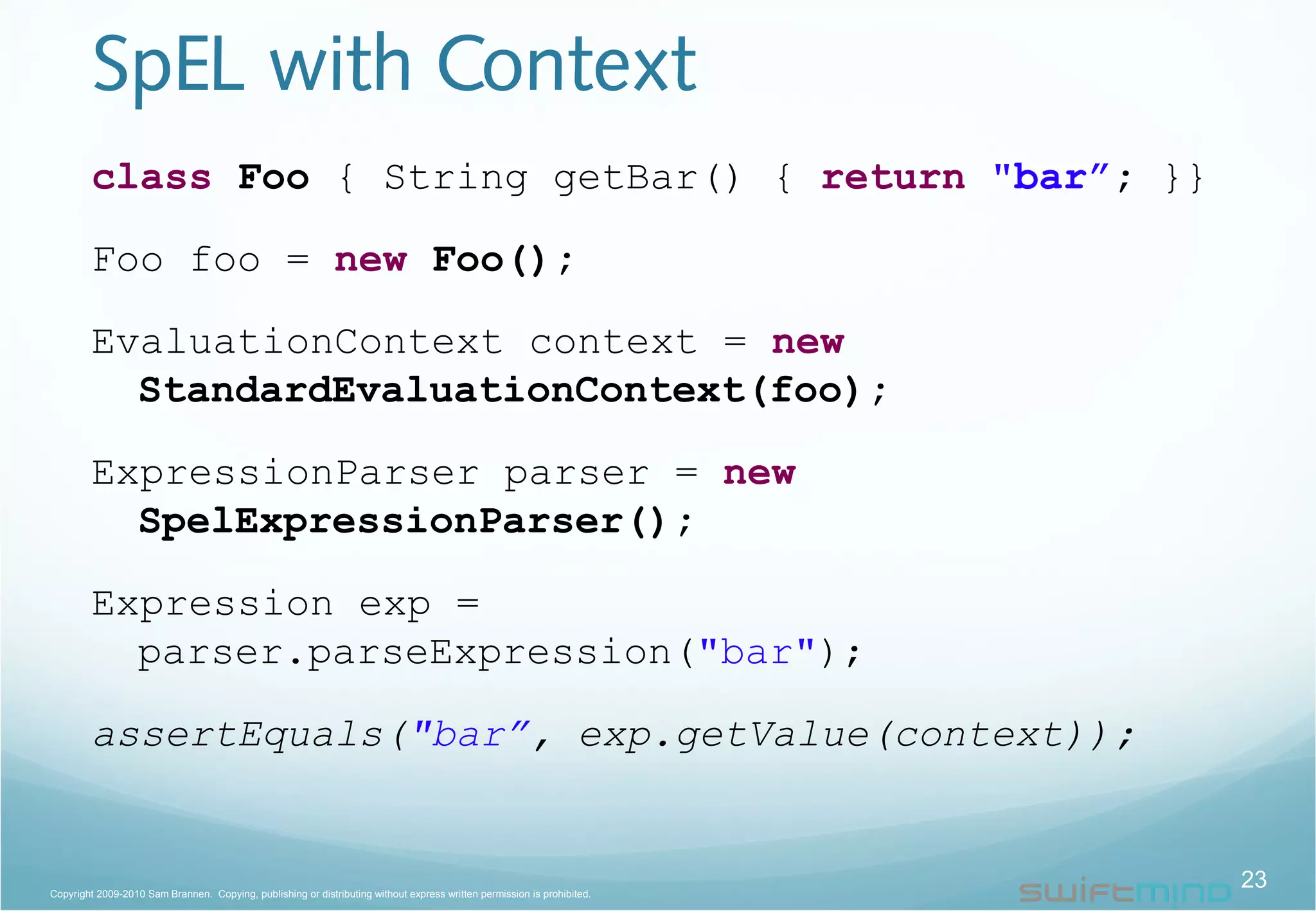 SpEL with Context

class Foo { String getBar() { return "bar”; }}

Foo foo = new Foo();

EvaluationContext context = new StandardEvaluationContext(foo);

ExpressionParser parser = new SpelExpressionParser();

Expression exp = parser.parseExpression("bar");

assertEquals("bar”, exp.getValue(context));

Copyright 2009-2010 Sam Brannen. Copying, publishing or distributing without express written permission is prohibited.

swiftmind

23